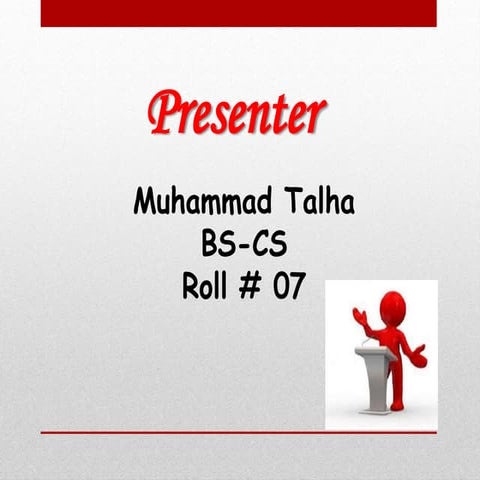 Presenter

Muhammad Talha
BS-CS
Roll # 07